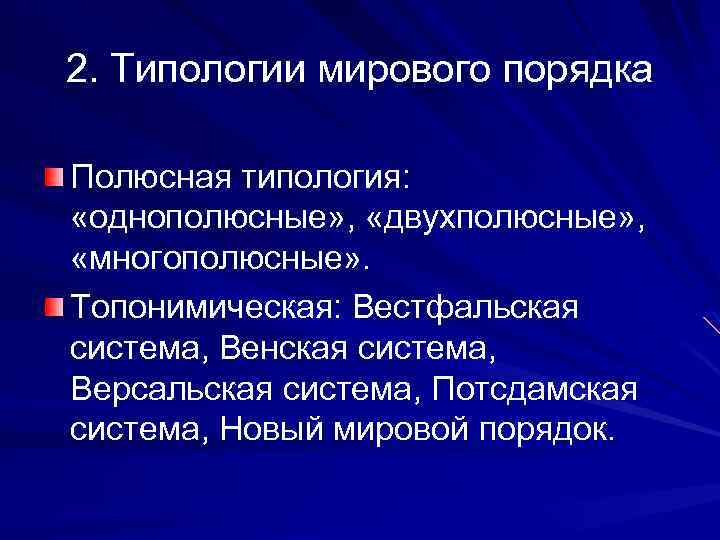 2. Типологии мирового порядка

Полюсная типология: «однополюсные», «двухполюсные», «многополюсные».

Топонимическая: Вестфальская система, Венская система, Версальская система, Потсдамская система, Новый мировой порядок.